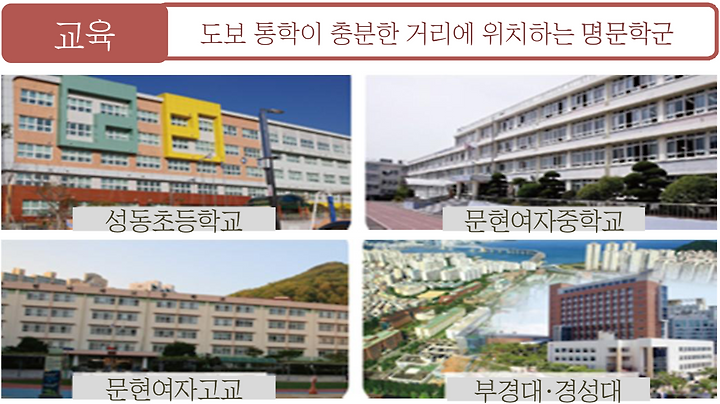 교육

도보 통학이 충분한 거리에 위치하는 명문학군

성동초등학교

문현여자중학교

문현여자고교

부경대·경성대